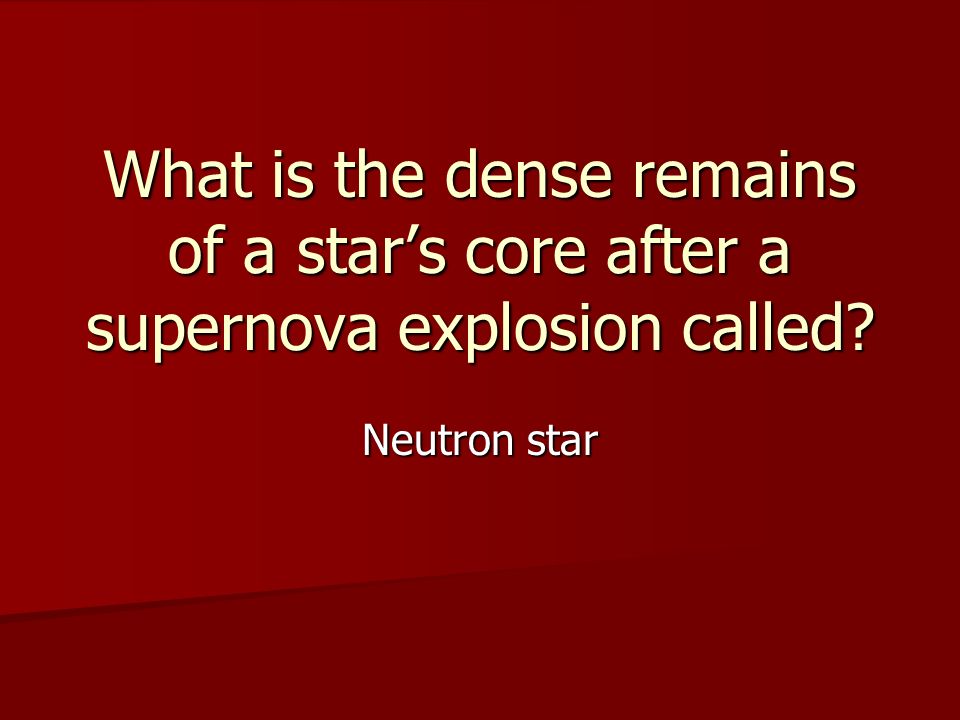 What is the dense remains of a star’s core after a supernova explosion called?

Neutron star